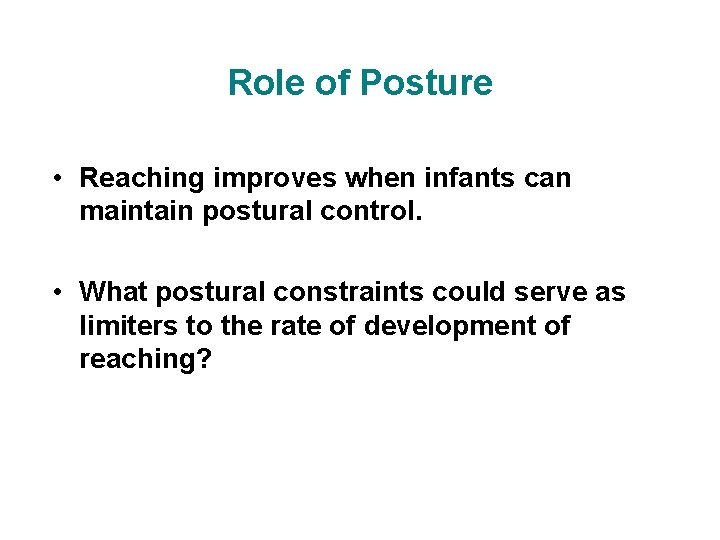 Role of Posture

• Reaching improves when infants can maintain postural control.

• What postural constraints could serve as limiters to the rate of development of reaching?